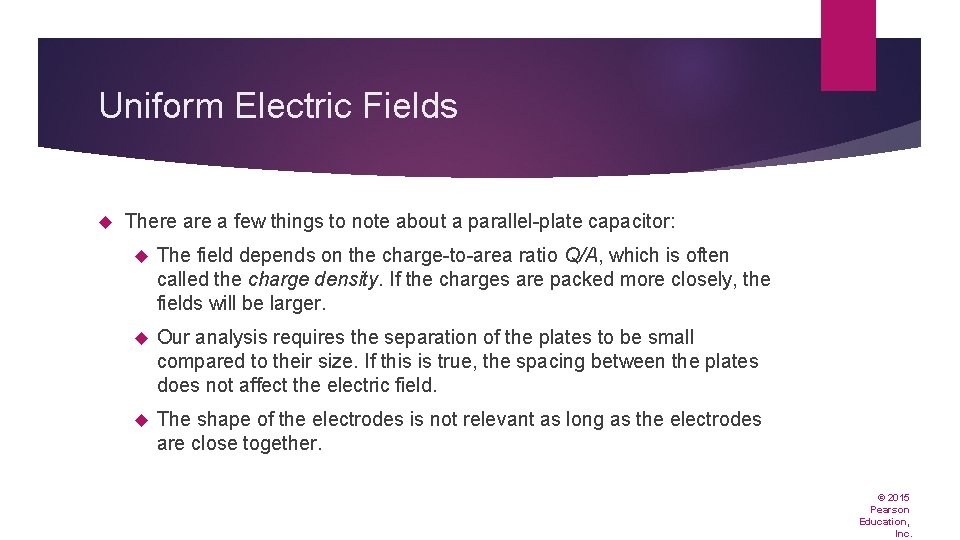 Uniform Electric Fields

There are a few things to note about a parallel-plate capacitor:

The field depends on the charge-to-area ratio $Q/A$, which is often called the charge density. If the charges are packed more closely, the fields will be larger.

Our analysis requires the separation of the plates to be small compared to their size. If this is true, the spacing between the plates does not affect the electric field.

The shape of the electrodes is not relevant as long as the electrodes are close together.

© 2015 Pearson Education, Inc.